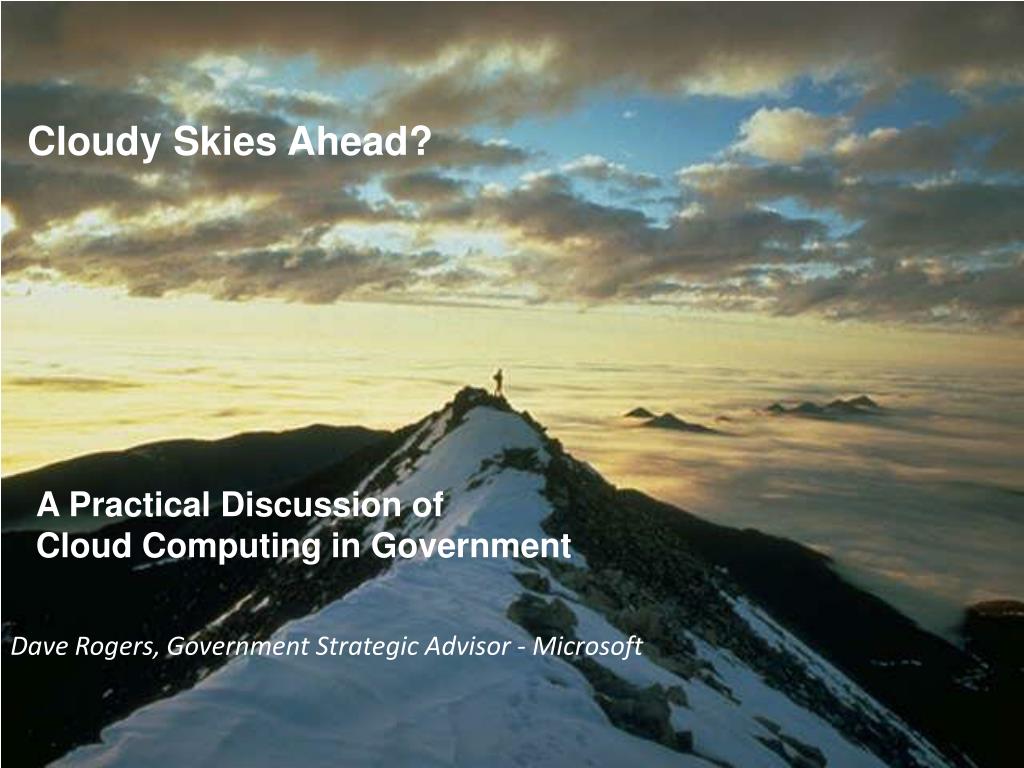 Cloudy Skies Ahead?

A Practical Discussion of
Cloud Computing in Government

Dave Rogers, Government Strategic Advisor - Microsoft